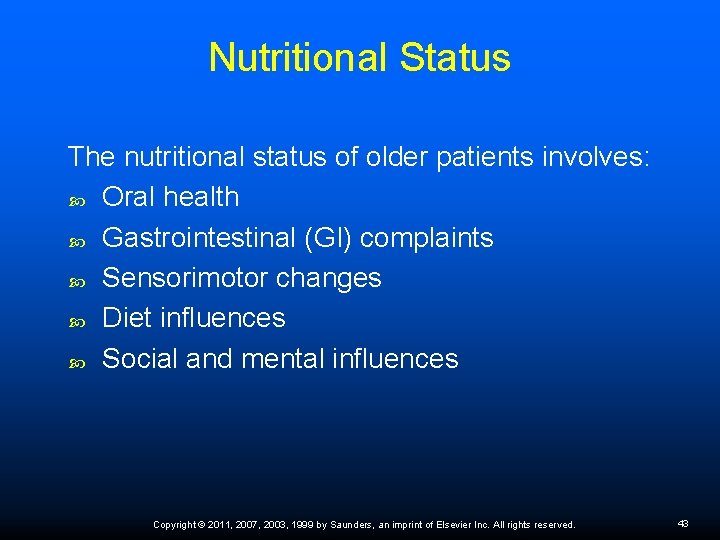 Nutritional Status

The nutritional status of older patients involves:

- Oral health
- Gastrointestinal (GI) complaints
- Sensorimotor changes
- Diet influences
- Social and mental influences

Copyright © 2011, 2007, 2003, 1999 by Saunders, an imprint of Elsevier Inc. All rights reserved.

43